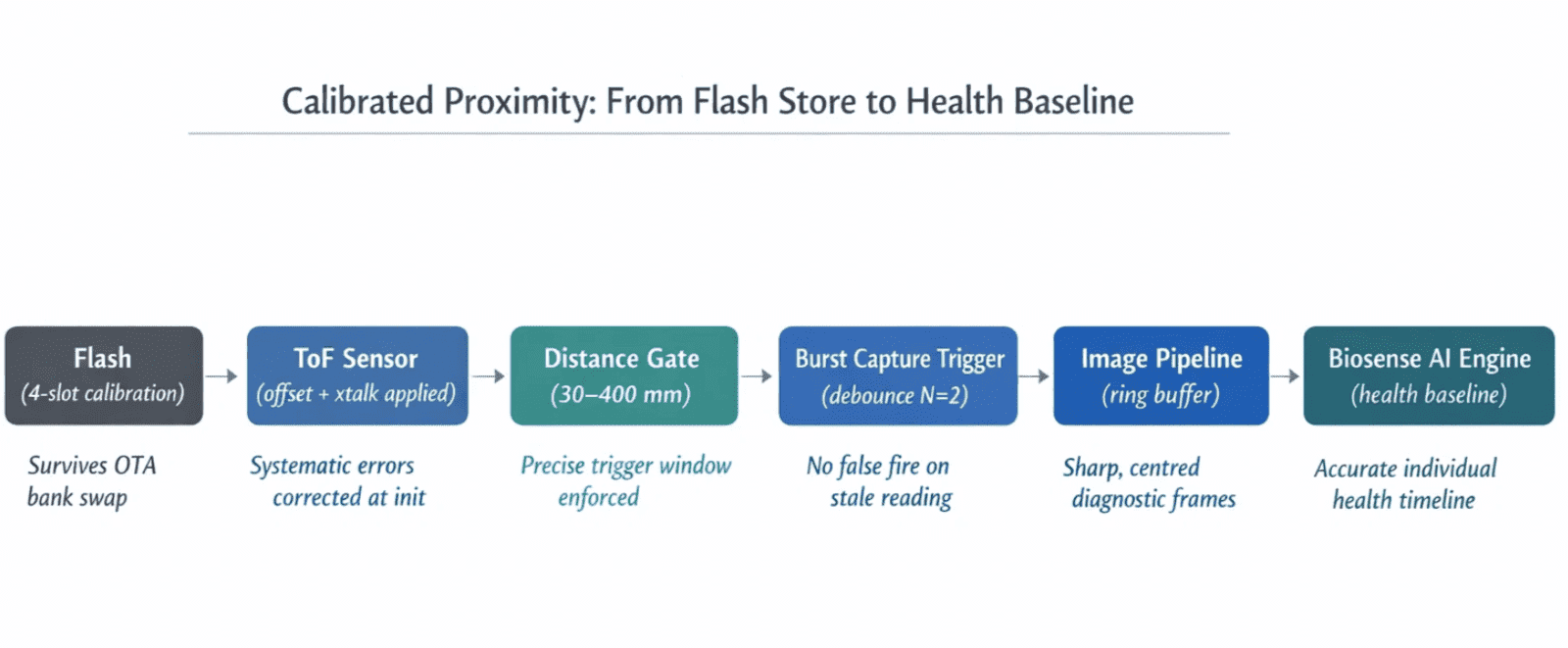 Calibrated Proximity: From Flash Store to Health Baseline

Flash
(4-slot calibration)

Survives OTA bank swap

ToF Sensor
(offset + xtalk applied)

Systematic errors corrected at init

Distance Gate
(30–400 mm)

Precise trigger window enforced

Burst Capture Trigger
(debounce N=2)

No false fire on stale reading

Image Pipeline
(ring buffer)

Sharp, centred diagnostic frames

Biosense AI Engine
(health baseline)

Accurate individual health timeline